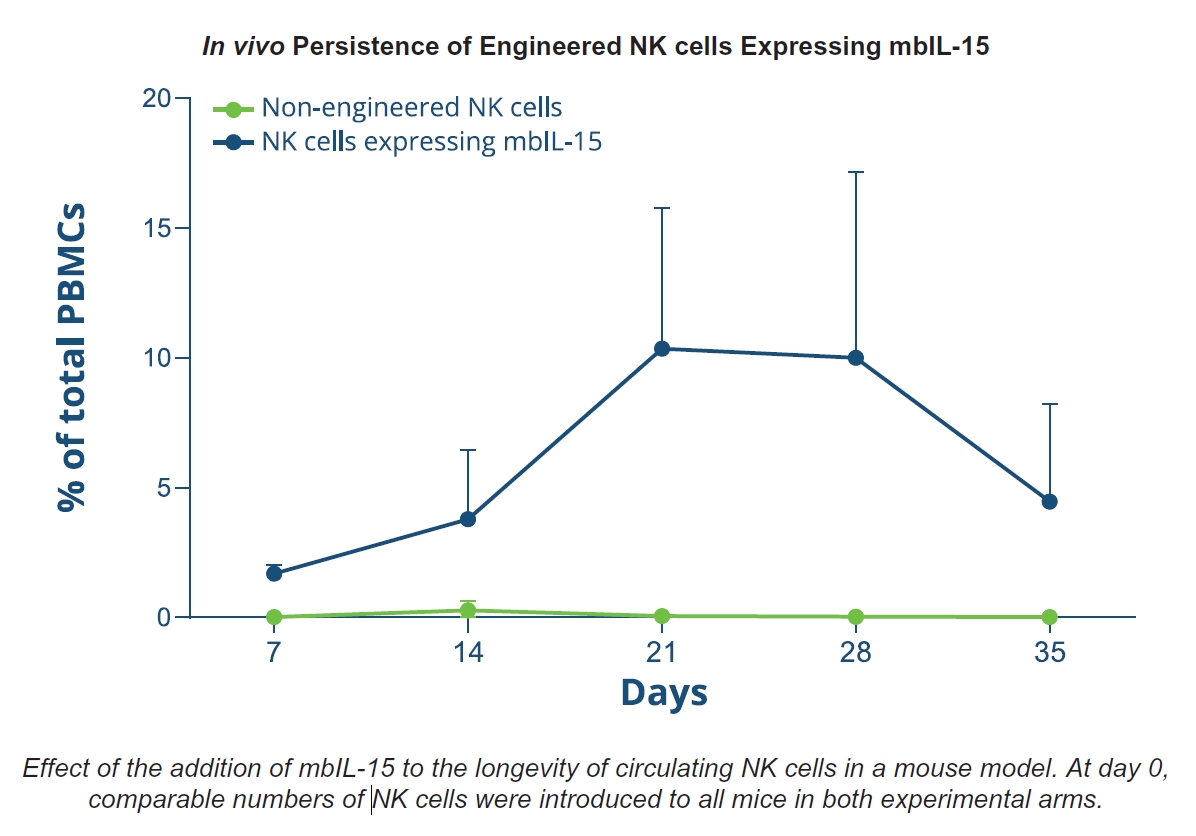 In vivo Persistence of Engineered NK cells Expressing mbIL-15

Non-engineered NK cells
NK cells expressing mbIL-15

% of total PBMCs

20
15
10
5
0

7
14
21
28
35

Days

Effect of the addition of mbIL-15 to the longevity of circulating NK cells in a mouse model. At day 0, comparable numbers of NK cells were introduced to all mice in both experimental arms.